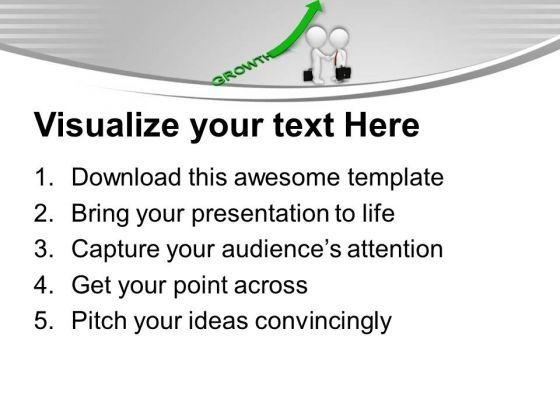 GROWTH

Visualize your text Here

1. Download this awesome template
2. Bring your presentation to life
3. Capture your audience's attention
4. Get your point across
5. Pitch your ideas convincingly